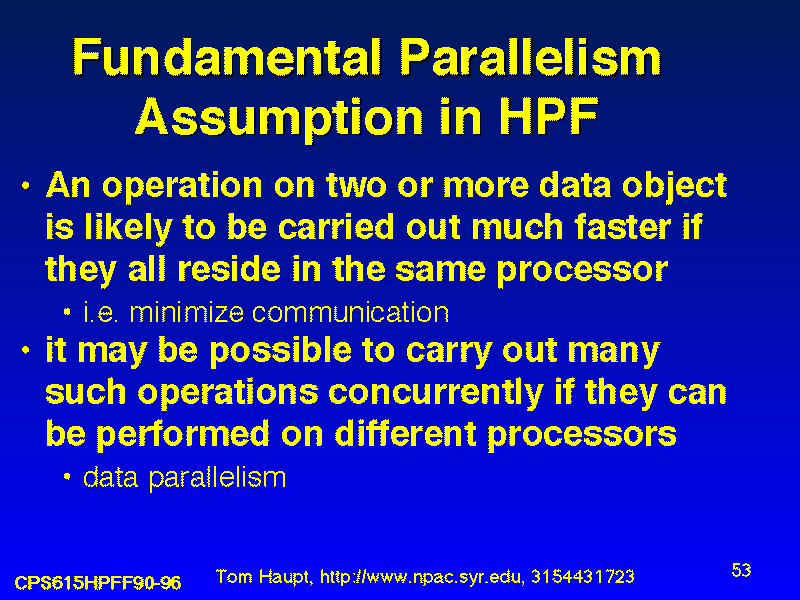 Fundamental Parallelism Assumption in HPF

• An operation on two or more data object is likely to be carried out much faster if they all reside in the same processor
  • i.e. minimize communication
• it may be possible to carry out many such operations concurrently if they can be performed on different processors
  • data parallelism

CPS615HPFF90-96

Tom Haupt, http://www.npac.syr.edu, 3154431723

53